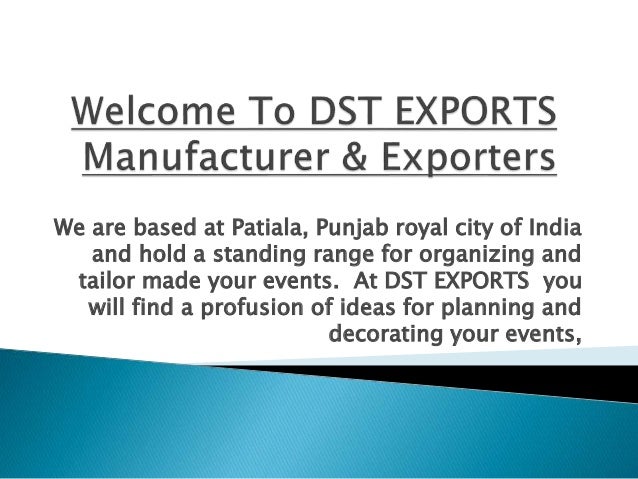 Welcome To DST EXPORTS
Manufacturer & Exporters

We are based at Patiala, Punjab royal city of India and hold a standing range for organizing and tailor made your events. At DST EXPORTS you will find a profusion of ideas for planning and decorating your events,